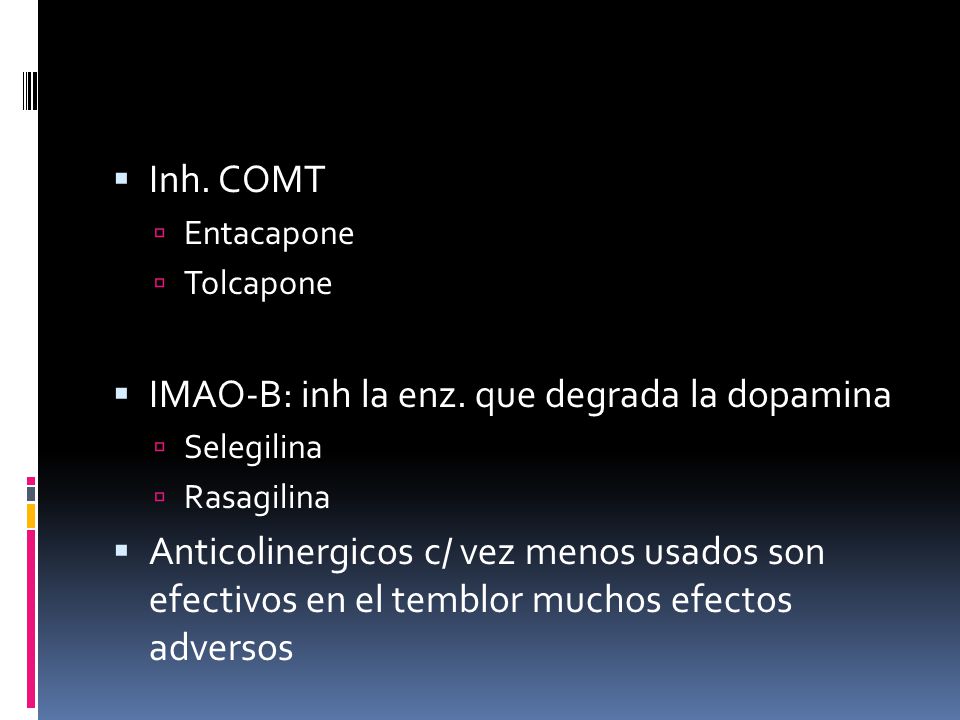 Inh. COMT

Entacapone

Tolcapone

IMAO-B: inh la enz. que degrada la dopamina

Selegilina

Rasagilina

Anticolinergicos c/ vez menos usados son efectivos en el temblor muchos efectos adversos